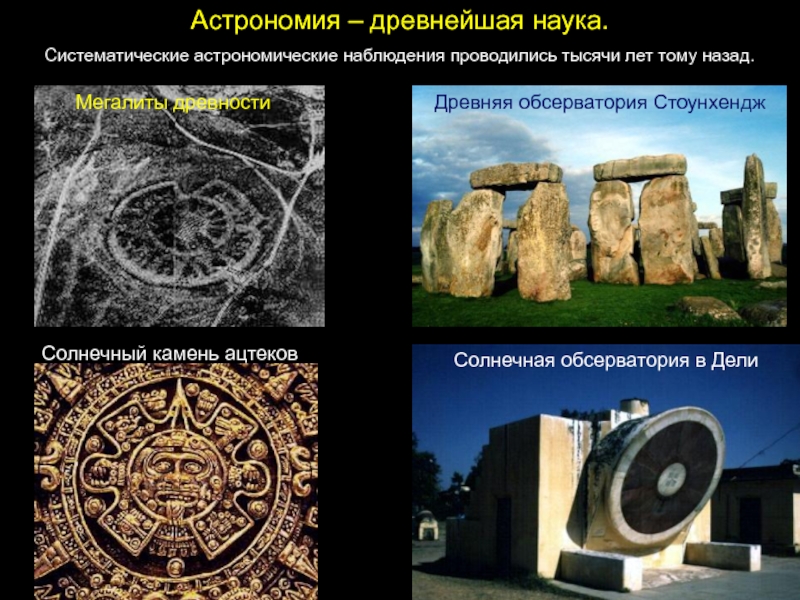 Астрономия – древнейшая наука.

Систематические астрономические наблюдения проводились тысячи лет тому назад.

Мегалиты древности

Древняя обсерватория Стоунхендж

Солнечный камень ацтеков

Солнечная обсерватория в Дели